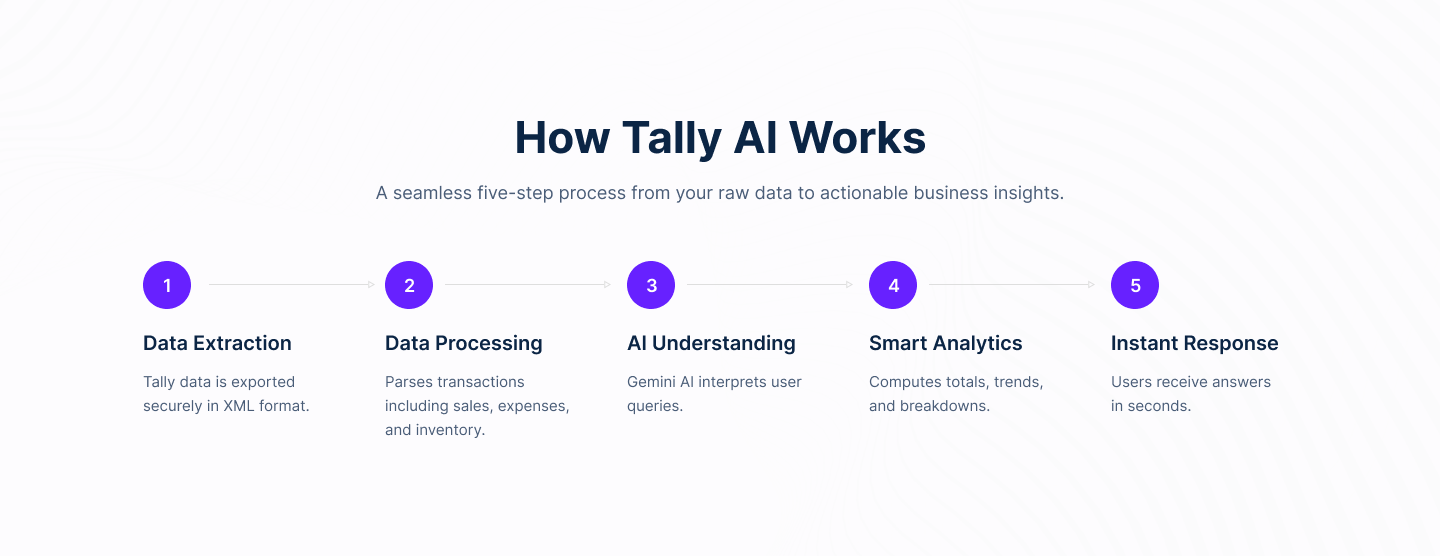 How Tally AI Works

A seamless five-step process from your raw data to actionable business insights.

1

Data Extraction

Tally data is exported securely in XML format.

2

Data Processing

Parses transactions including sales, expenses, and inventory.

3

AI Understanding

Gemini AI interprets user queries.

4

Smart Analytics

Computes totals, trends, and breakdowns.

5

Instant Response

Users receive answers in seconds.